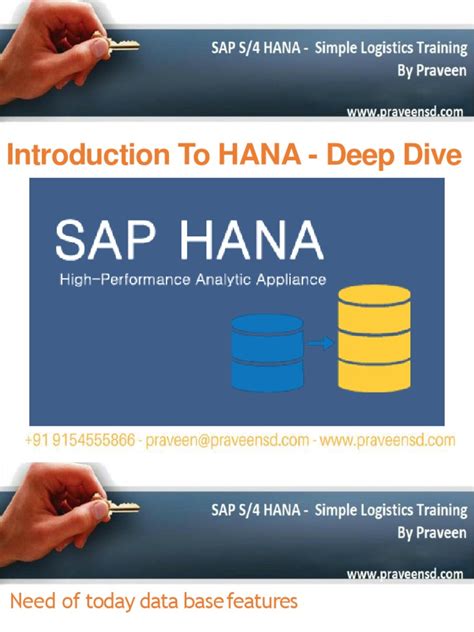 SAP S/4 HANA - Simple Logistics Training
By Praveen

www.praveensd.com

Introduction To HANA - Deep Dive

SAP HANA
High-Performance Analytic Appliance

+91 9154555866 - praveen@praveensd.com - www.praveensd.com

SAP S/4 HANA - Simple Logistics Training
By Praveen

www.praveensd.com

Need of today data base features